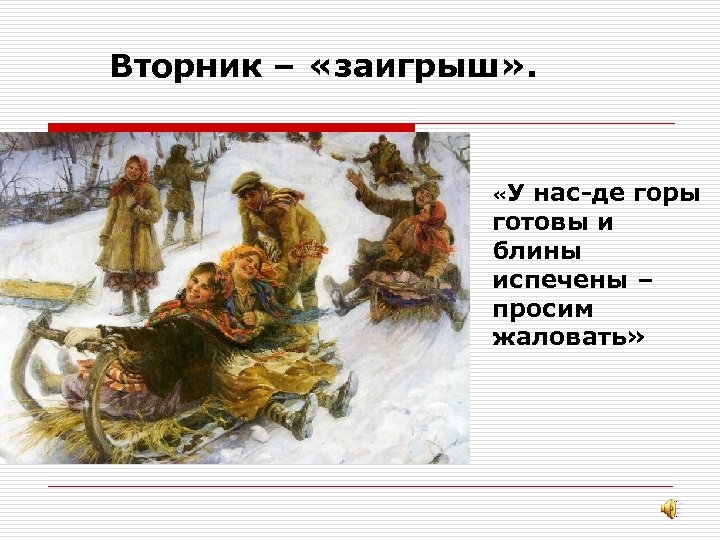 Вторник – «заигрыш».

«У нас-де горы готовы и блины испечены – просим жаловать»